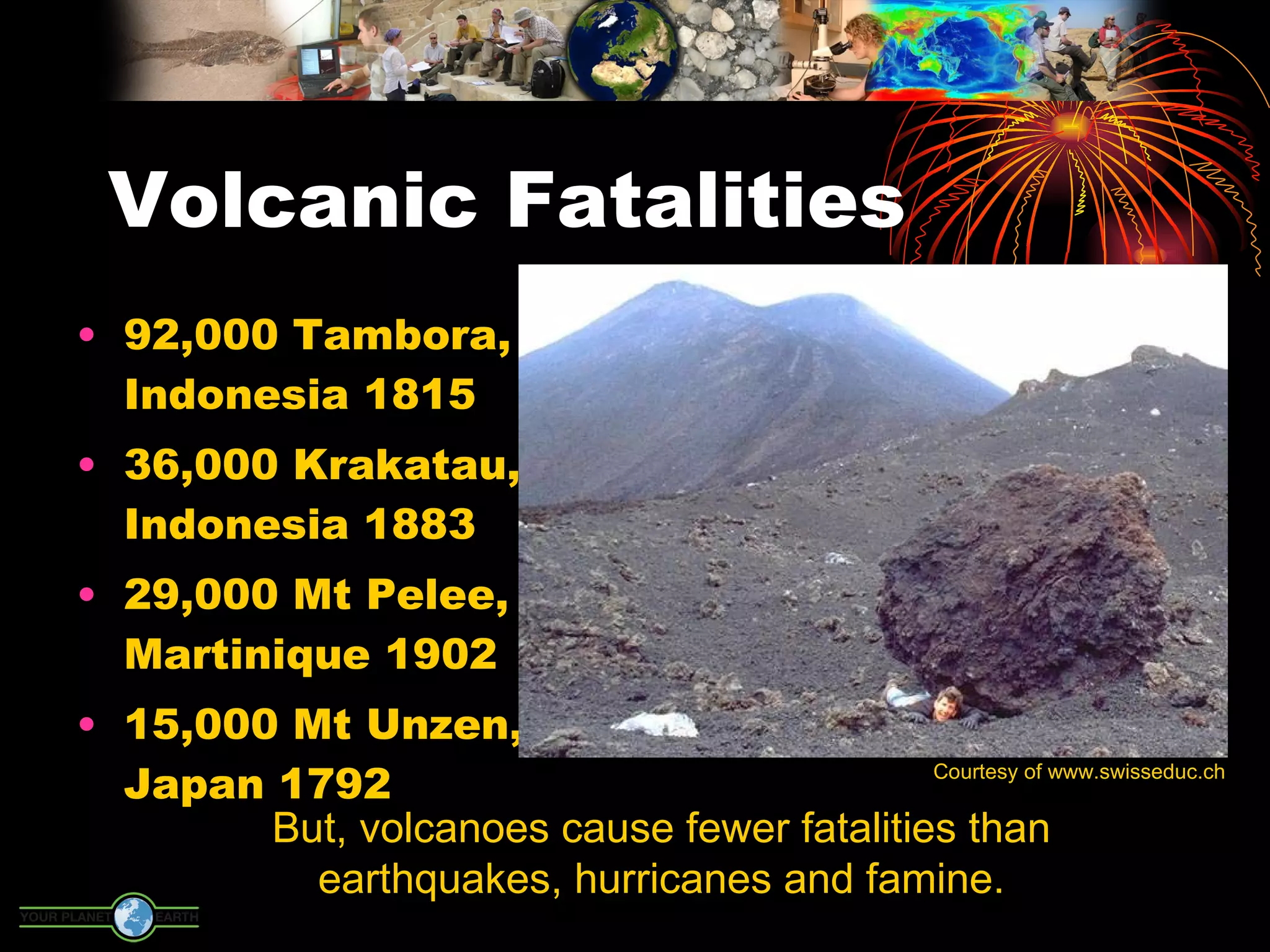 Volcanic Fatalities

• 92,000 Tambora, Indonesia 1815
• 36,000 Krakatau, Indonesia 1883
• 29,000 Mt Pelee, Martinique 1902
• 15,000 Mt Unzen, Japan 1792

Courtesy of www.swisseduc.ch

But, volcanoes cause fewer fatalities than earthquakes, hurricanes and famine.

YOUR PLANET EARTH